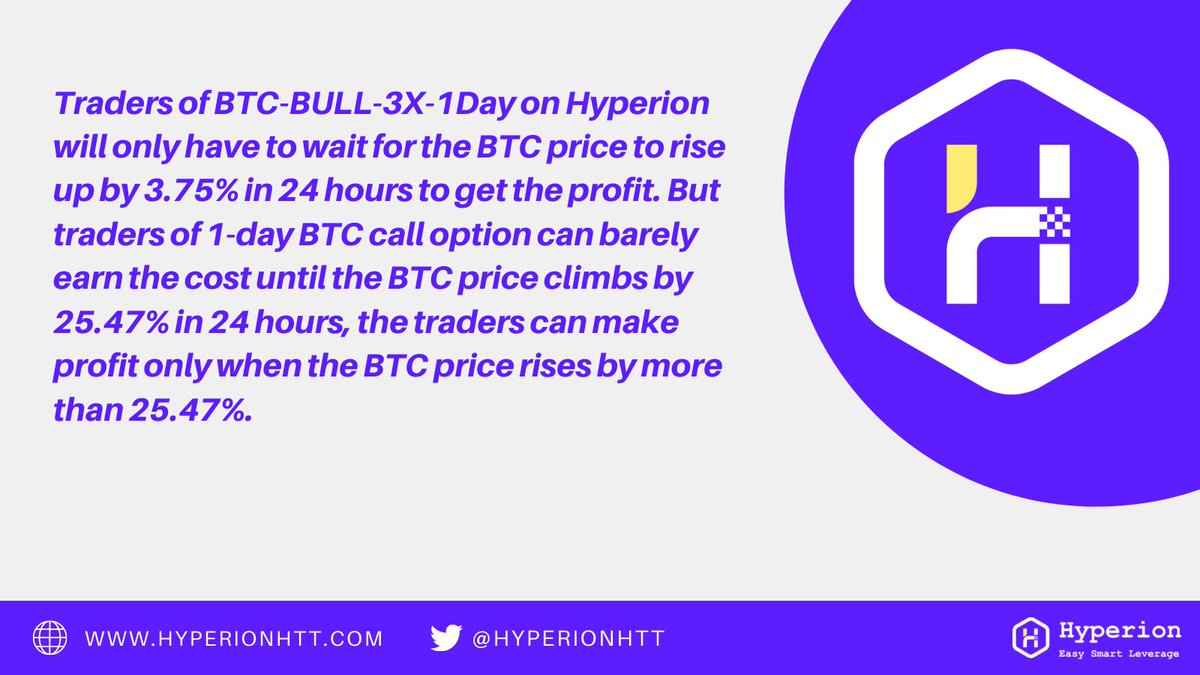 Traders of BTC-BULL-3X-1Day on Hyperion will only have to wait for the BTC price to rise up by 3.75% in 24 hours to get the profit. But traders of 1-day BTC call option can barely earn the cost until the BTC price climbs by 25.47% in 24 hours, the traders can make profit only when the BTC price rises by more than 25.47%.

WWW.HYPERIONHTT.COM

@HYPERIONHTT

Hyperion
Easy Smart Leverage